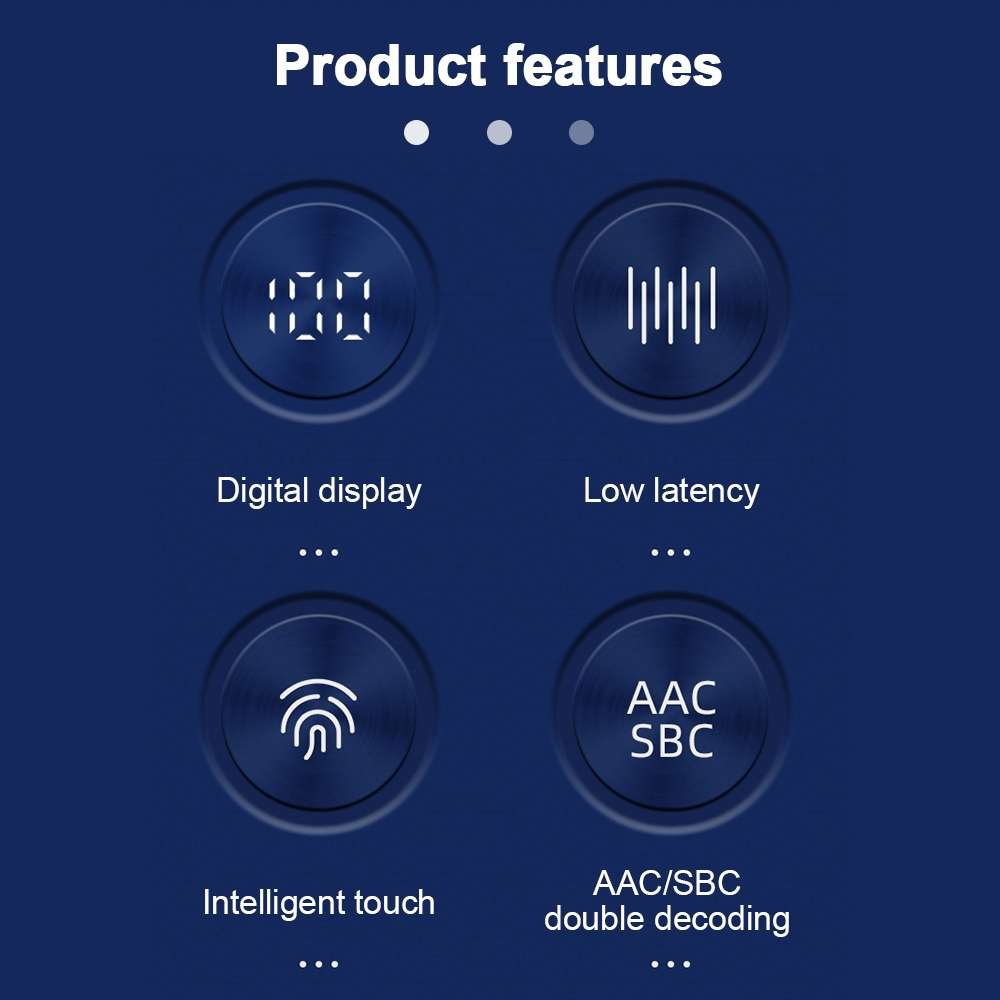 Product features

100

Digital display

...

Low latency

...

AAC
SBC

Intelligent touch

...

AAC/SBC double decoding

...